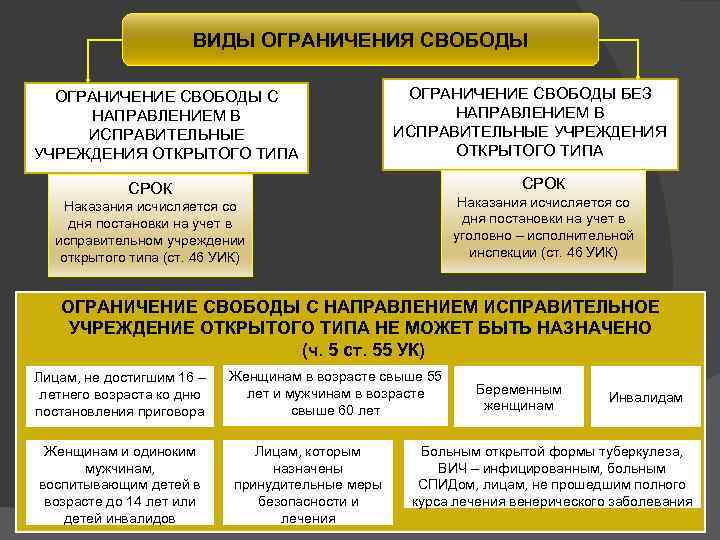 ВИДЫ ОГРАНИЧЕНИЯ СВОБОДЫ

ОГРАНИЧЕНИЕ СВОБОДЫ С НАПРАВЛЕНИЕМ В ИСПРАВИТЕЛЬНЫЕ УЧРЕЖДЕНИЯ ОТКРЫТОГО ТИПА

СРОК
Наказания исчисляется со дня постановки на учет в исправительном учреждении открытого типа (ст. 46 УИК)

ОГРАНИЧЕНИЕ СВОБОДЫ БЕЗ НАПРАВЛЕНИЕМ В ИСПРАВИТЕЛЬНЫЕ УЧРЕЖДЕНИЯ ОТКРЫТОГО ТИПА

СРОК
Наказания исчисляется со дня постановки на учет в уголовно – исполнительной инспекции (ст. 46 УИК)

ОГРАНИЧЕНИЕ СВОБОДЫ С НАПРАВЛЕНИЕМ ИСПРАВИТЕЛЬНОЕ УЧРЕЖДЕНИЕ ОТКРЫТОГО ТИПА НЕ МОЖЕТ БЫТЬ НАЗНАЧЕНО (ч. 5 ст. 55 УК)

Лицам, не достигшим 16 – летнего возраста ко дню постановления приговора

Женщинам в возрасте свыше 55 лет и мужчинам в возрасте свыше 60 лет

Беременным женщинам

Инвалидам

Женщинам и одиноким мужчинам, воспитывающим детей в возрасте до 14 лет или детей инвалидов

Лицам, которым назначены принудительные меры безопасности и лечения

Больным открытой формы туберкулеза, ВИЧ – инфицированным, больным СПИДом, лицам, не прошедшим полного курса лечения венерического заболевания